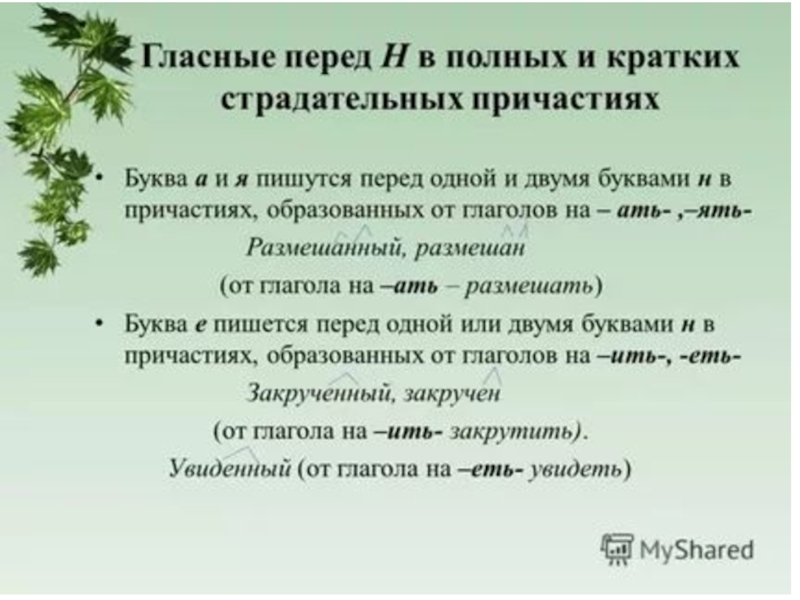 Гласные перед Н в полных и кратких страдательных причастиях

• Буква а и я пишутся перед одной и двумя буквами н в причастиях, образованных от глаголов на – ать- ,–ять-

Размешанный, размешан

(от глагола на –ать – размешать)

• Буква е пишется перед одной или двумя буквами н в причастиях, образованных от глаголов на –ить-, -еть-

Закрученный, закручен

(от глагола на –ить- закрутить).

Увиденный (от глагола на –еть- увидеть)

MyShared